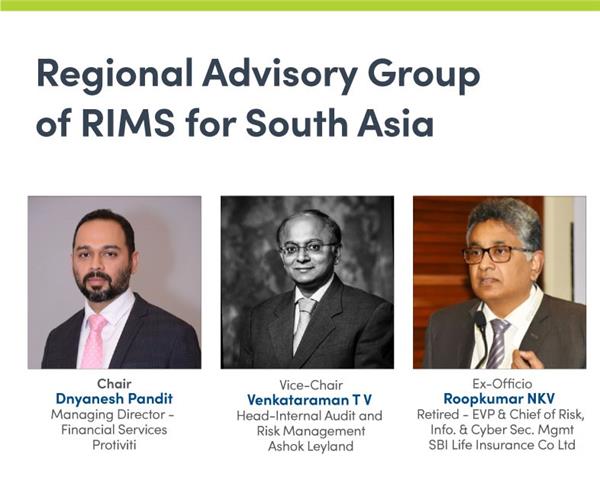 Regional Advisory Group of RIMS for South Asia

Chair
Dnyanesh Pandit
Managing Director - Financial Services
Protiviti

Vice-Chair
Venkataraman T V
Head-Internal Audit and Risk Management
Ashok Leyland

Ex-Officio
Roopkumar NKV
Retired - EVP & Chief of Risk, Info. & Cyber Sec. Mgmt
SBI Life Insurance Co Ltd